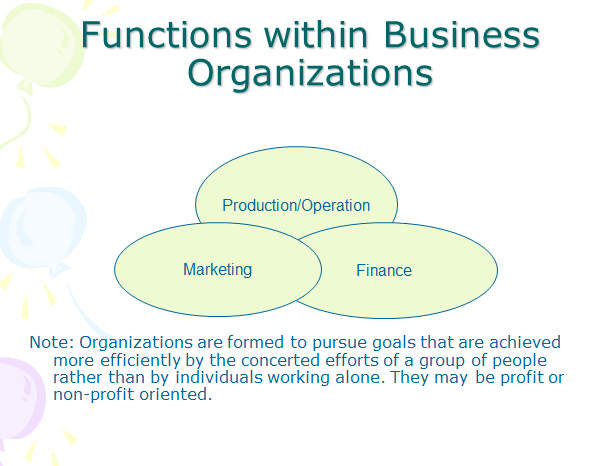 Functions within Business Organizations

Production/Operation

Marketing

Finance

Note: Organizations are formed to pursue goals that are achieved more efficiently by the concerted efforts of a group of people rather than by individuals working alone. They may be profit or non-profit oriented.